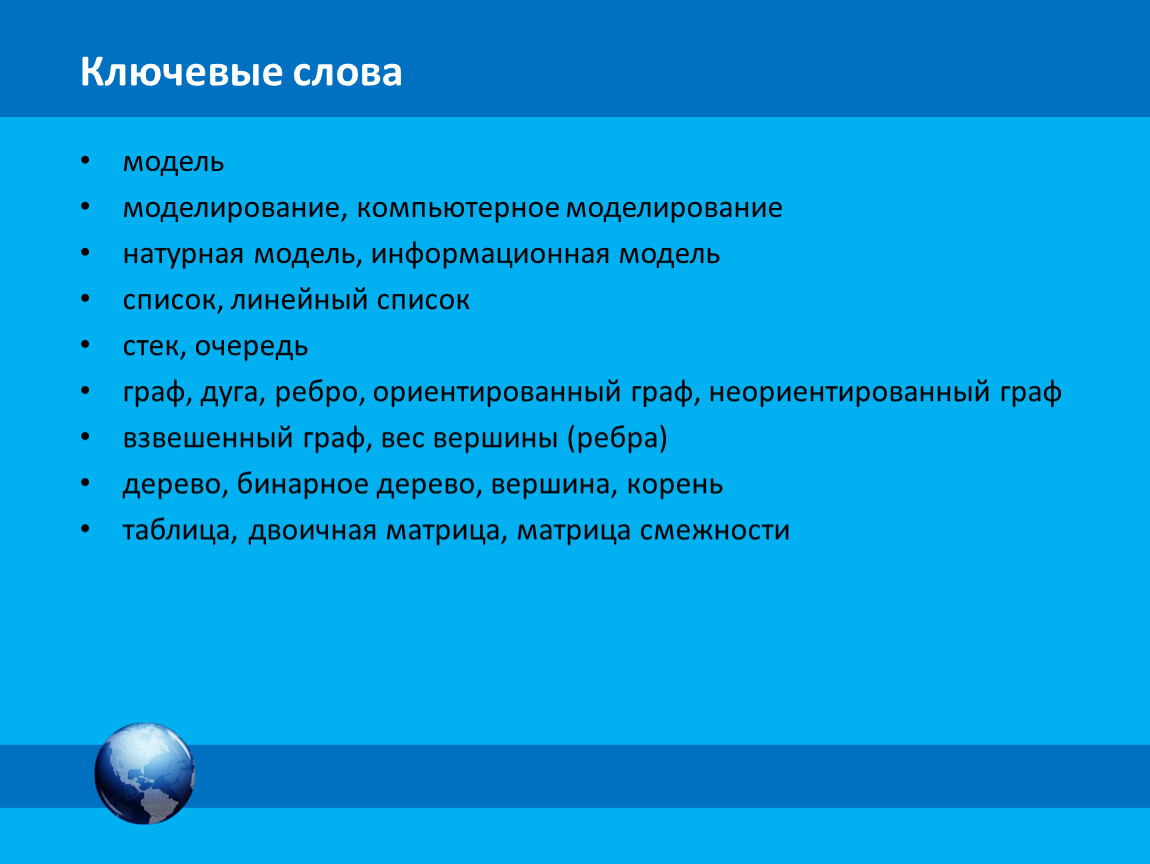 Ключевые слова

• модель
• моделирование, компьютерное моделирование
• натурная модель, информационная модель
• список, линейный список
• стек, очередь
• граф, дуга, ребро, ориентированный граф, неориентированный граф
• взвешенный граф, вес вершины (ребра)
• дерево, бинарное дерево, вершина, корень
• таблица, двоичная матрица, матрица смежности